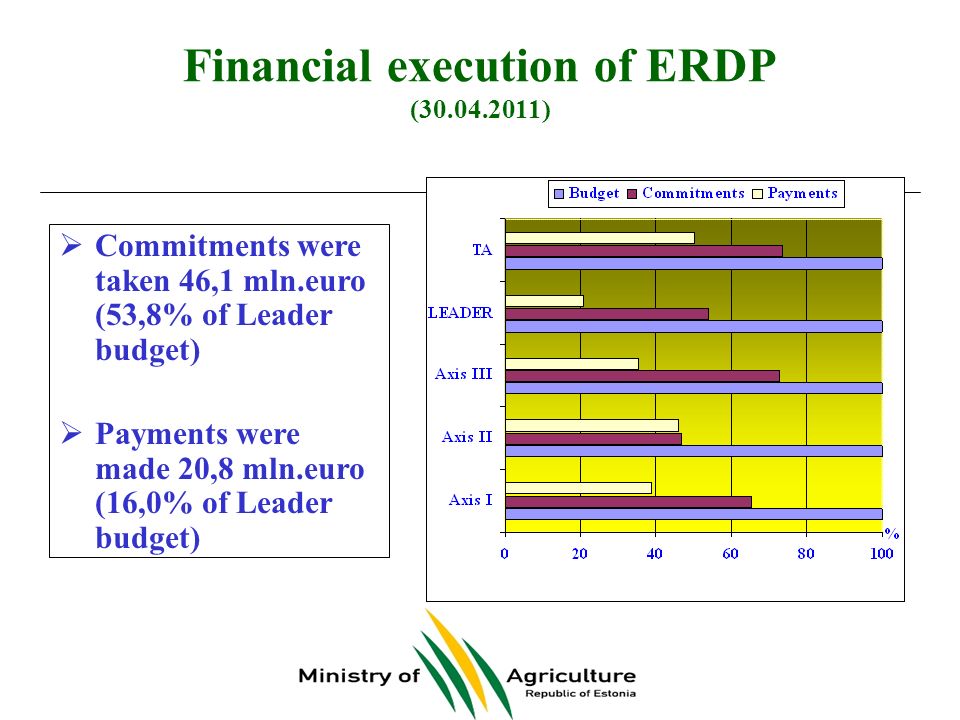 Financial execution of ERDP
(30.04.2011)

➢ Commitments were taken 46,1 mln.euro (53,8% of Leader budget)

➢ Payments were made 20,8 mln.euro (16,0% of Leader budget)

Budget Commitments Payments

TA
LEADER
Axis III
Axis II
Axis I

0 20 40 60 80 100
%

Ministry of Agriculture
Republic of Estonia